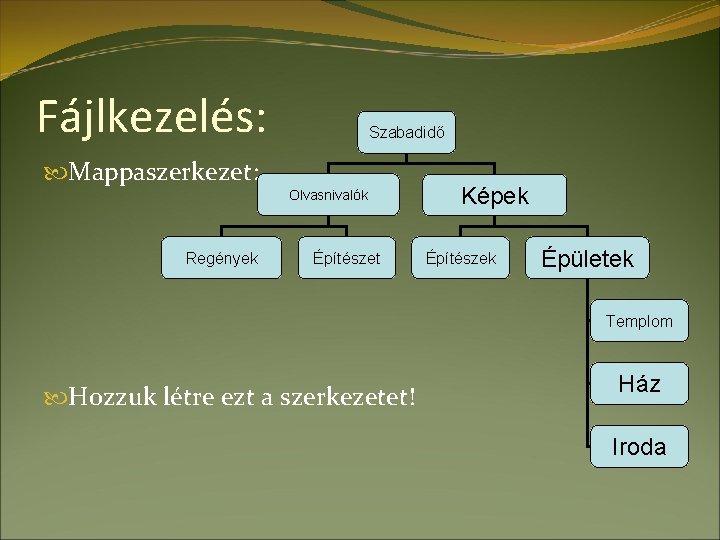 Fájlkezelés:

Mappaszerkezet:

Szabadidő

Olvasnivalók

Képek

Regények

Építészet

Építészek

Épületek

Templom

Ház

Iroda

Hozzuk létre ezt a szerkezetet!